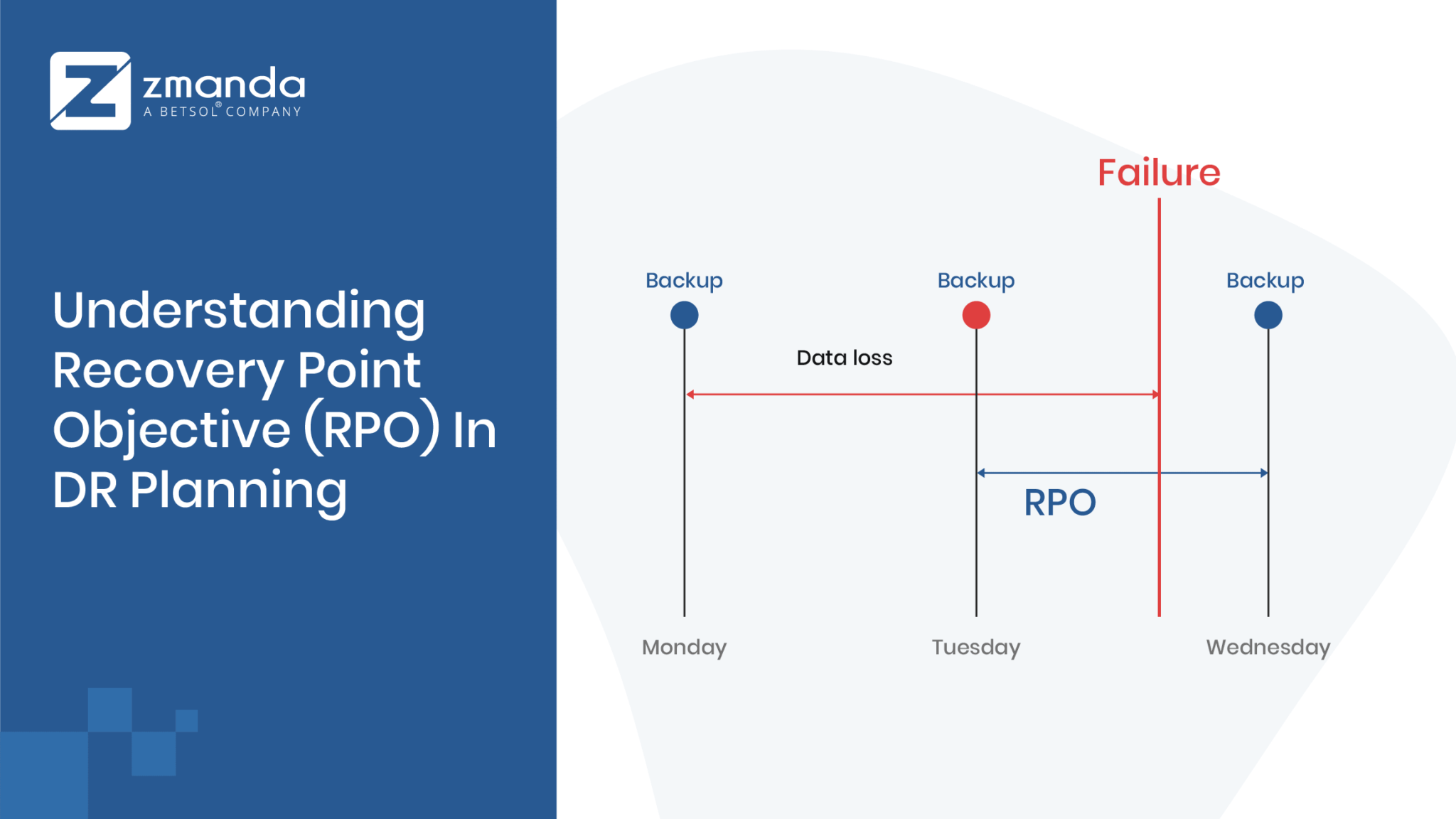 zmanda
A BETSOL® COMPANY

Understanding Recovery Point Objective (RPO) In DR Planning

Failure

Backup

Backup

Backup

Data loss

RPO

Monday

Tuesday

Wednesday